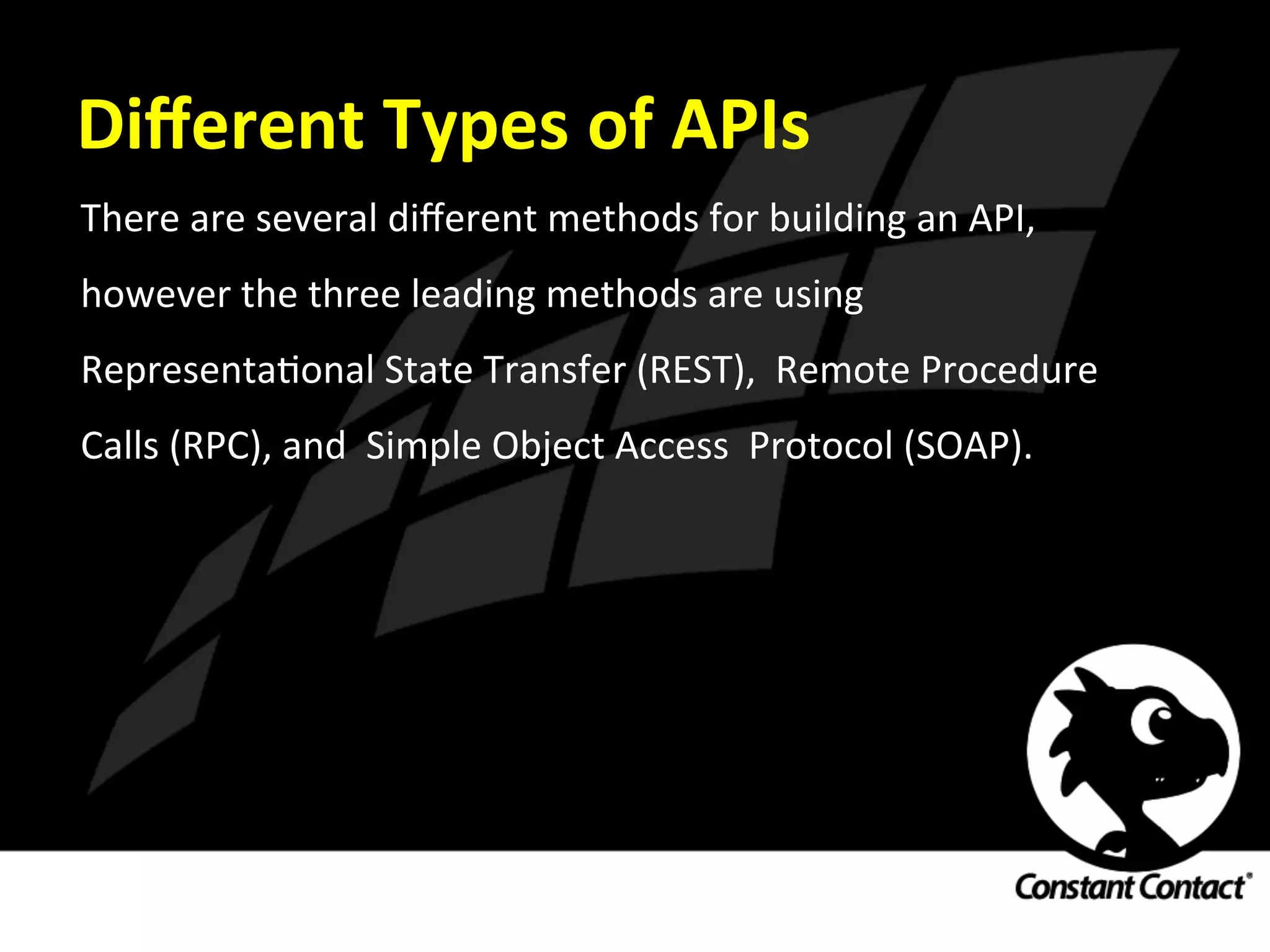 Different Types of APIs

There are several different methods for building an API, however the three leading methods are using Representational State Transfer (REST), Remote Procedure Calls (RPC), and Simple Object Access Protocol (SOAP).

Constant Contact®